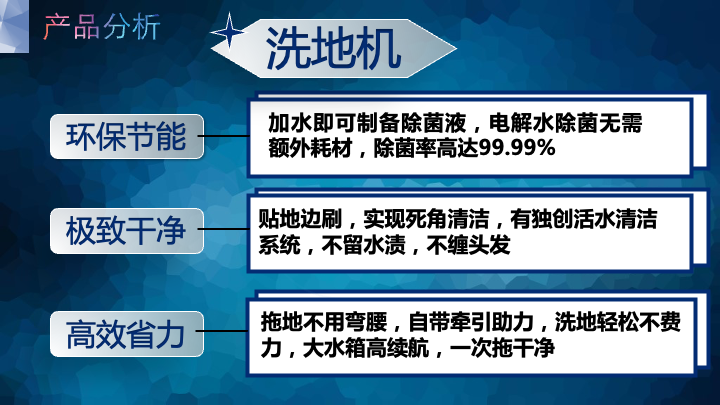 产品分析

洗地机

环保节能

加水即可制备除菌液，电解水除菌无需额外耗材，除菌率高达99.99%

极致干净

贴地边刷，实现死角清洁，有独创活水清洁系统，不留水渍，不缠头发

高效省力

拖地不用弯腰，自带牵引助力，洗地轻松不费力，大水箱高续航，一次拖干净